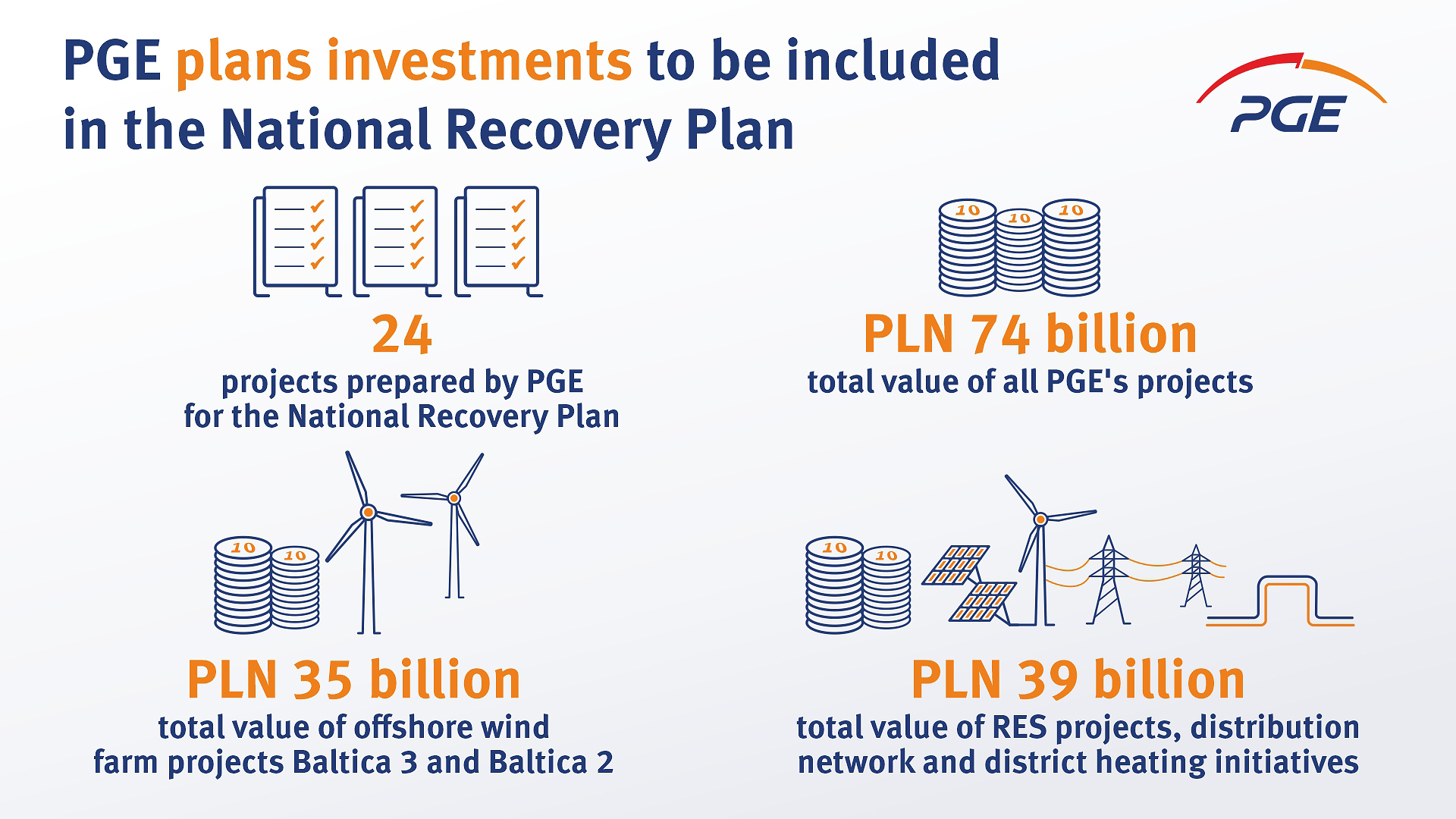 PGE plans investments to be included in the National Recovery Plan

PGE

24
projects prepared by PGE for the National Recovery Plan

10 10 10

PLN 74 billion
total value of all PGE's projects

10 10

PLN 35 billion
total value of offshore wind farm projects Baltica 3 and Baltica 2

10 10

PLN 39 billion
total value of RES projects, distribution network and district heating initiatives